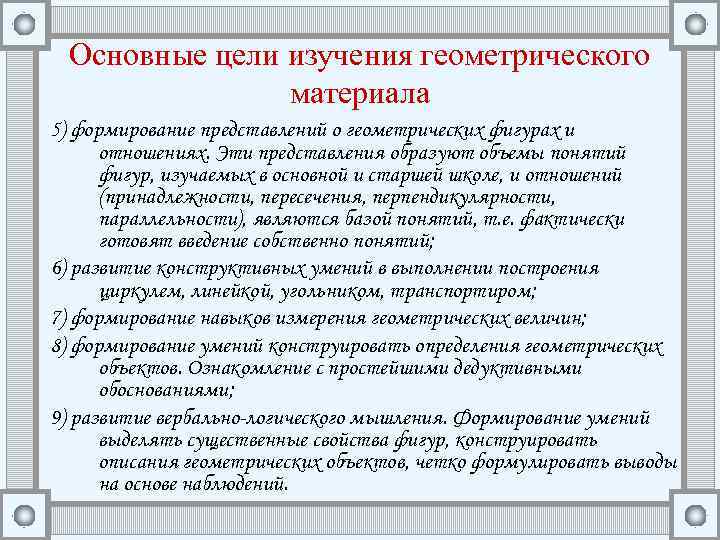 Основные цели изучения геометрического материала

5) формирование представлений о геометрических фигурах и отношениях. Эти представления образуют объемы понятий фигур, изучаемых в основной и старшей школе, и отношений (принадлежности, пересечения, перпендикулярности, параллельности), являются базой понятий, т.е. фактически готовят введение собственно понятий;

6) развитие конструктивных умений в выполнении построения циркулем, линейкой, угольником, транспортиром;

7) формирование навыков измерения геометрических величин;

8) формирование умений конструировать определения геометрических объектов. Ознакомление с простейшими дедуктивными обоснованиями;

9) развитие вербально-логического мышления. Формирование умений выделять существенные свойства фигур, конструировать описания геометрических объектов, четко формулировать выводы на основе наблюдений.